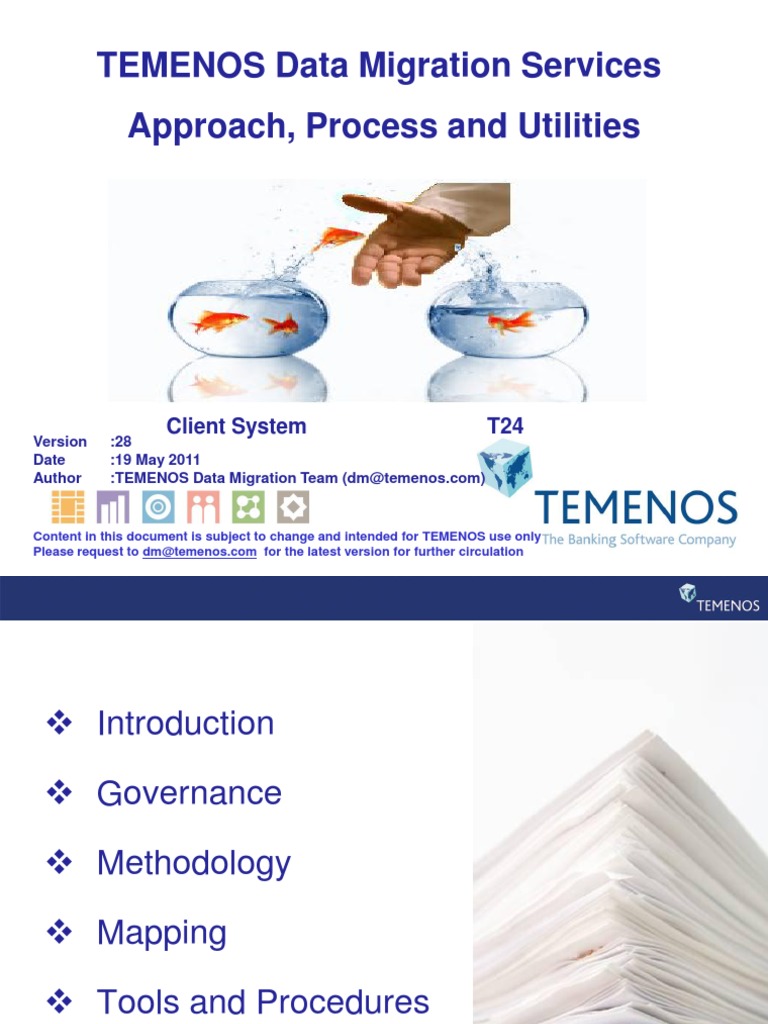 TEMENOS Data Migration Services
Approach, Process and Utilities

Client System T24

Version :28
Date :19 May 2011
Author :TEMENOS Data Migration Team (dm@temenos.com)

TEMENOS
The Banking Software Company

Content in this document is subject to change and intended for TEMENOS use only
Please request to dm@temenos.com for the latest version for further circulation

TEMENOS

❖ Introduction
❖ Governance
❖ Methodology
❖ Mapping
❖ Tools and Procedures